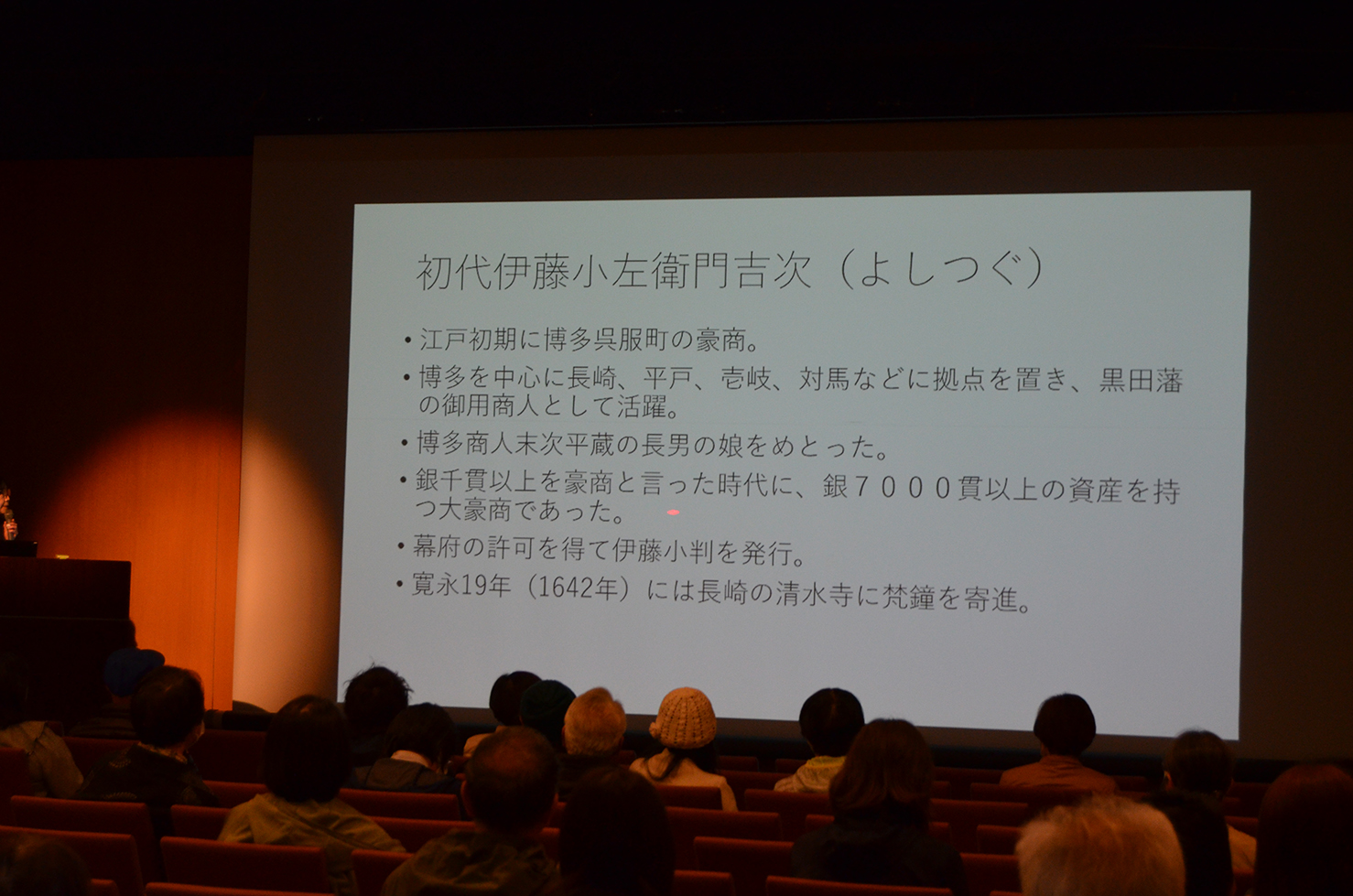 初代伊藤小左衛門吉次（よしつぐ）

• 江戸初期に博多呉服町の豪商。

• 博多を中心に長崎、平戸、壱岐、対馬などに拠点を置き、黒田藩の御用商人として活躍。

• 博多商人末次平蔵の長男の娘をめとった。

• 銀千貫以上を豪商と言った時代に、銀７０００貫以上の資産を持つ大豪商であった。

• 幕府の許可を得て伊藤小判を発行。

• 寛永19年（1642年）には長崎の清水寺に梵鐘を寄進。